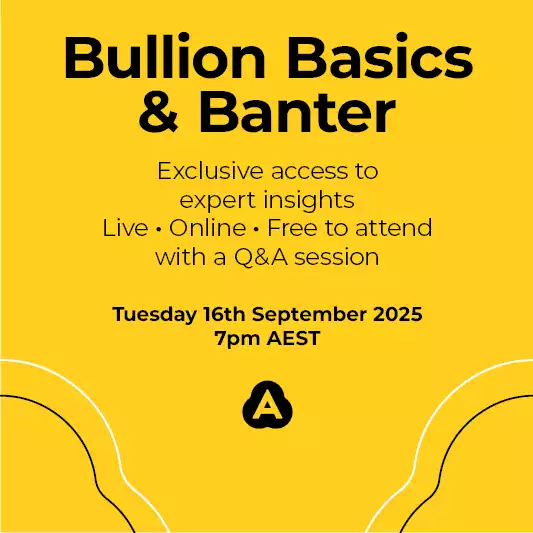 Bullion Basics & Banter

Exclusive access to expert insights
Live • Online • Free to attend with a Q&A session

Tuesday 16th September 2025
7pm AEST

A